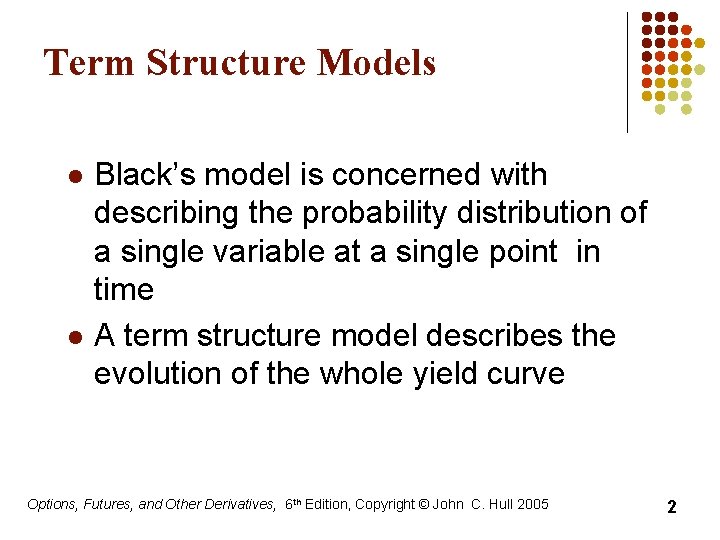 Term Structure Models

- Black's model is concerned with describing the probability distribution of a single variable at a single point in time
- A term structure model describes the evolution of the whole yield curve

Options, Futures, and Other Derivatives, 6th Edition, Copyright © John C. Hull 2005

2